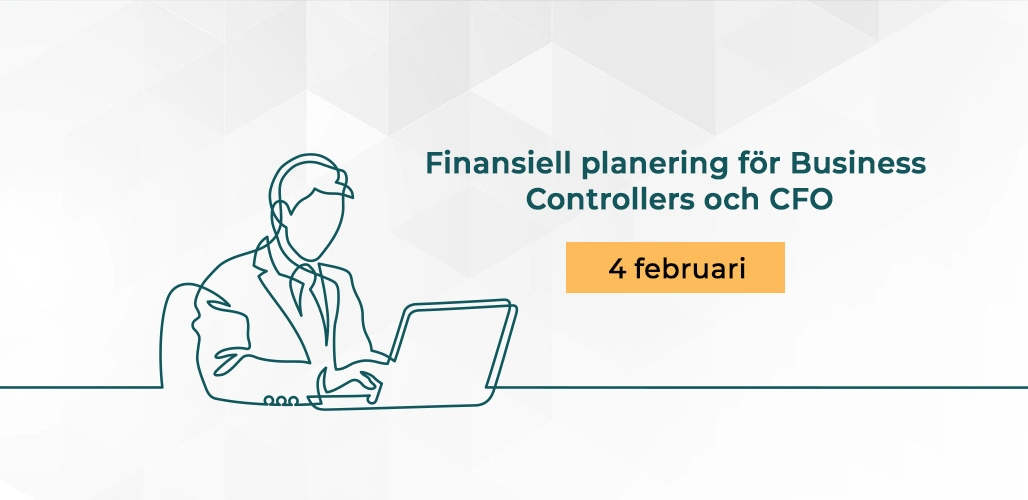 Finansiell planering för Business Controllers och CFO

4 februari